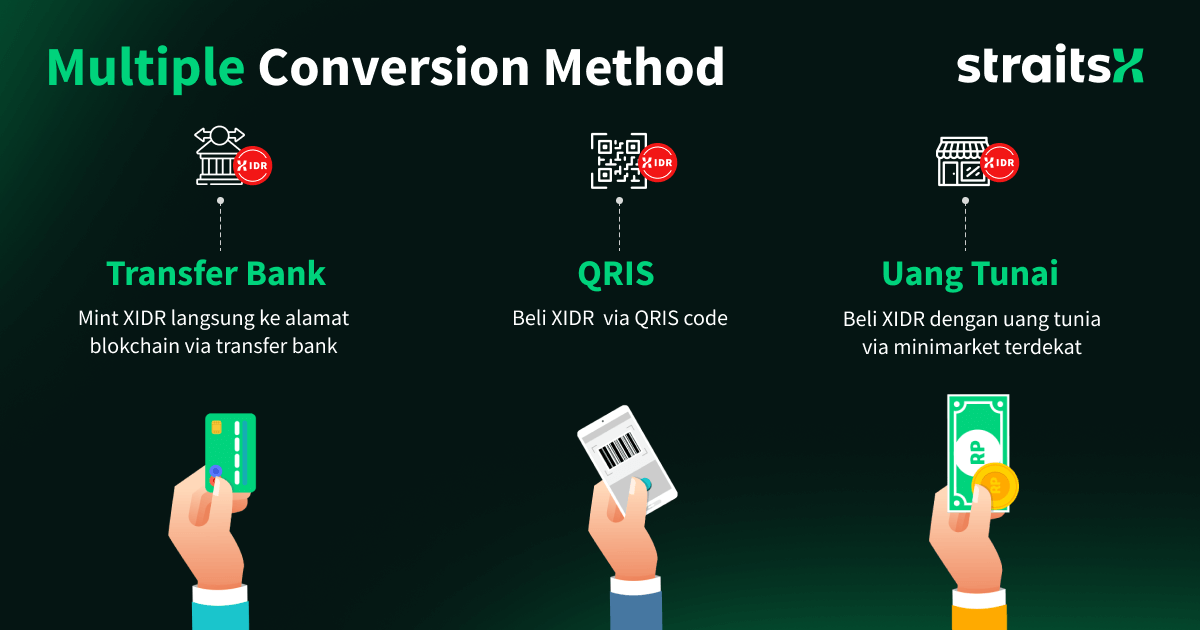 Multiple Conversion Method

straitsX

XIDR

Transfer Bank

Mint XIDR langsung ke alamat blokchain via transfer bank

XIDR

QRIS

Beli XIDR  via QRIS code

XIDR

Uang Tunai

Beli XIDR dengan uang tunia via minimarket terdekat

RP